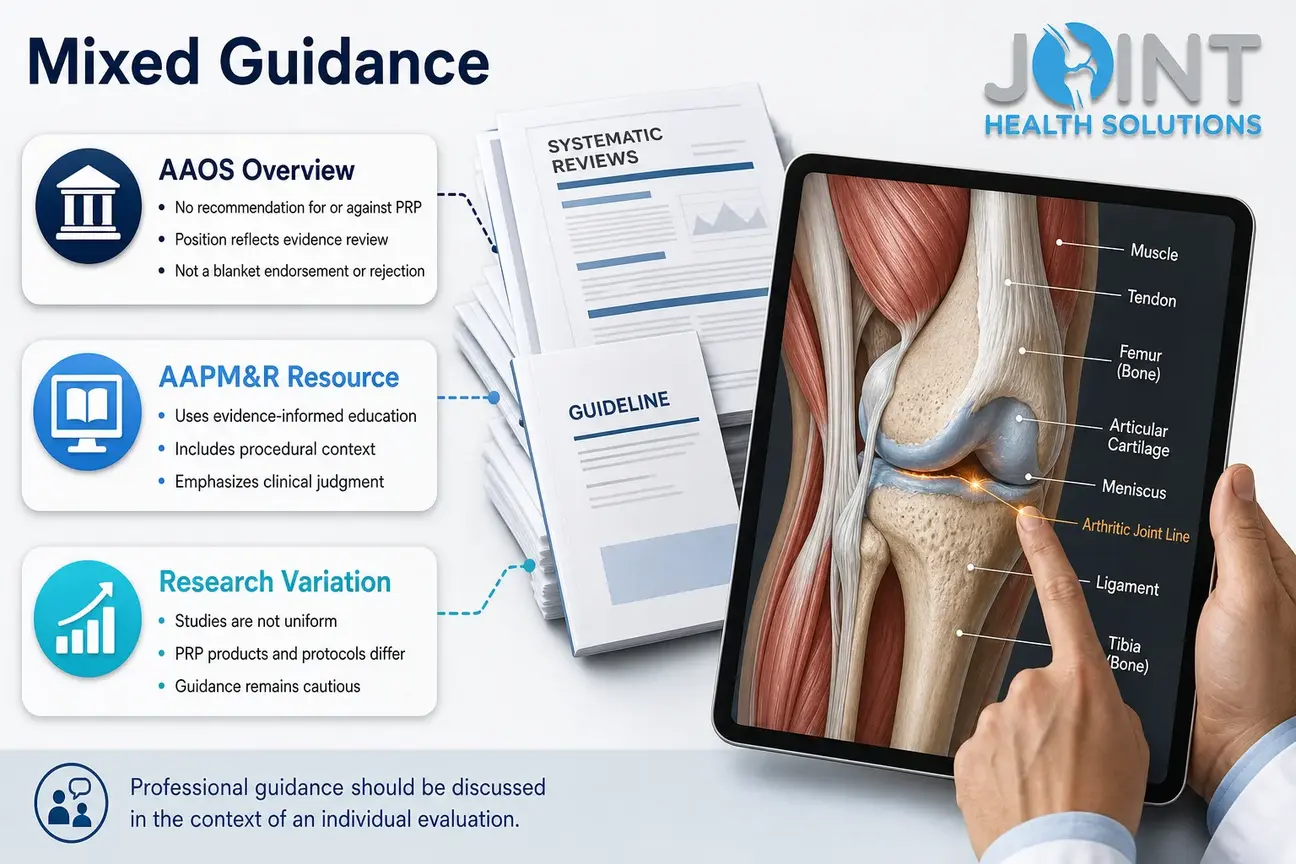 Mixed Guidance

JOINT HEALTH SOLUTIONS

AAOS Overview
• No recommendation for or against PRP
• Position reflects evidence review
• Not a blanket endorsement or rejection

AAPM&R Resource
• Uses evidence-informed education
• Includes procedural context
• Emphasizes clinical judgment

Research Variation
• Studies are not uniform
• PRP products and protocols differ
• Guidance remains cautious

SYSTEMATIC REVIEWS

GUIDELINE

Muscle
Tendon
Femur (Bone)
Articular Cartilage
Meniscus
Arthritic Joint Line
Ligament
Tibia (Bone)

Professional guidance should be discussed in the context of an individual evaluation.